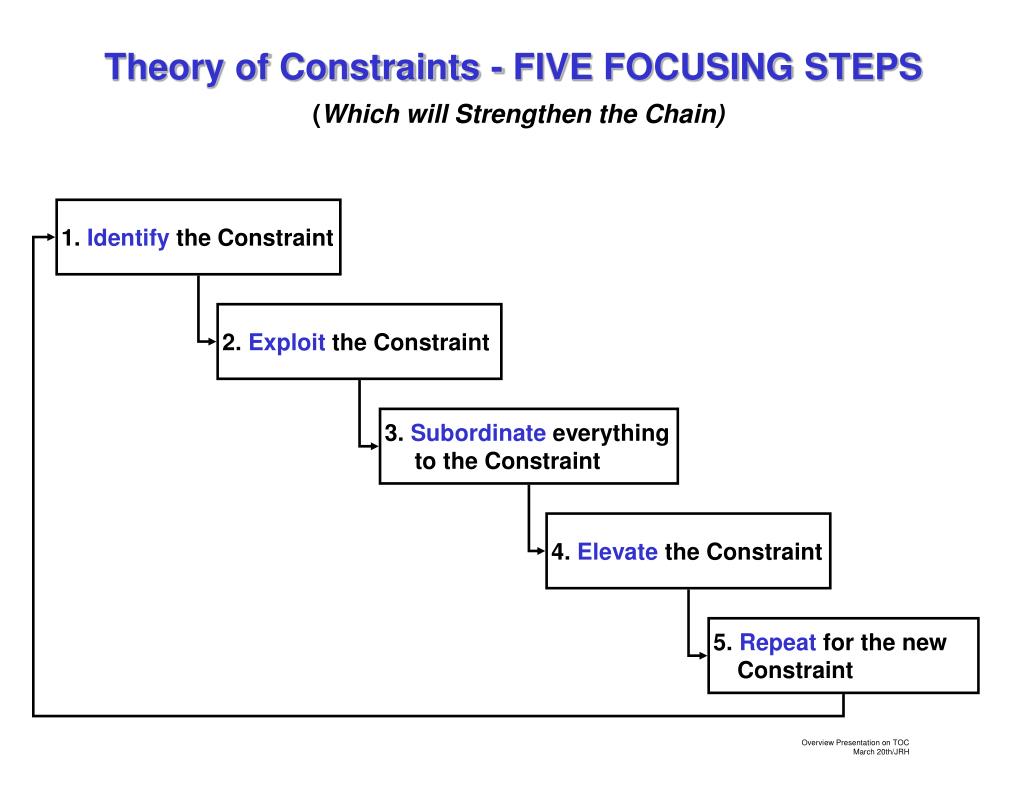 Theory of Constraints - FIVE FOCUSING STEPS

(Which will Strengthen the Chain)

1. Identify the Constraint

2. Exploit the Constraint

3. Subordinate everything to the Constraint

4. Elevate the Constraint

5. Repeat for the new Constraint

Overview Presentation on TOC
March 20th/JRH